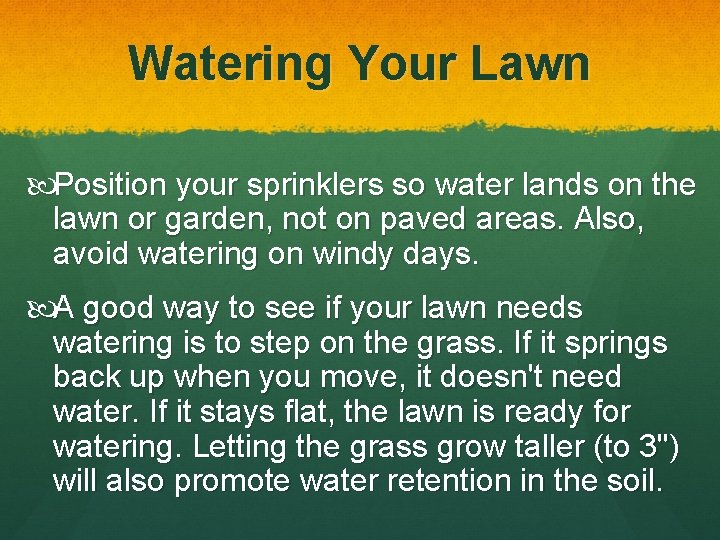 Watering Your Lawn

Position your sprinklers so water lands on the lawn or garden, not on paved areas. Also, avoid watering on windy days.

A good way to see if your lawn needs watering is to step on the grass. If it springs back up when you move, it doesn't need water. If it stays flat, the lawn is ready for watering. Letting the grass grow taller (to 3") will also promote water retention in the soil.